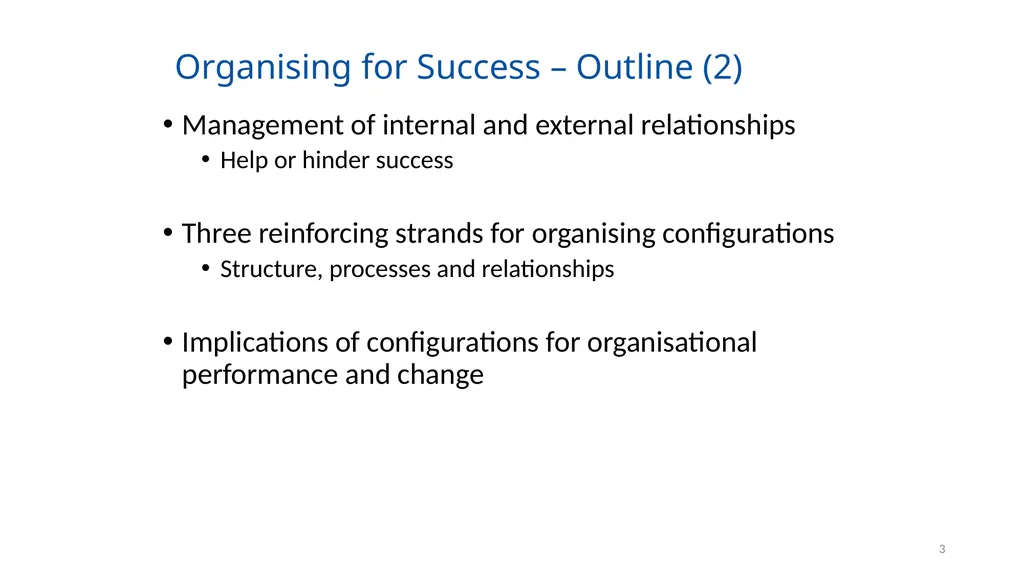 Organising for Success – Outline (2)

• Management of internal and external relationships
  • Help or hinder success

• Three reinforcing strands for organising configurations
  • Structure, processes and relationships

• Implications of configurations for organisational performance and change

3